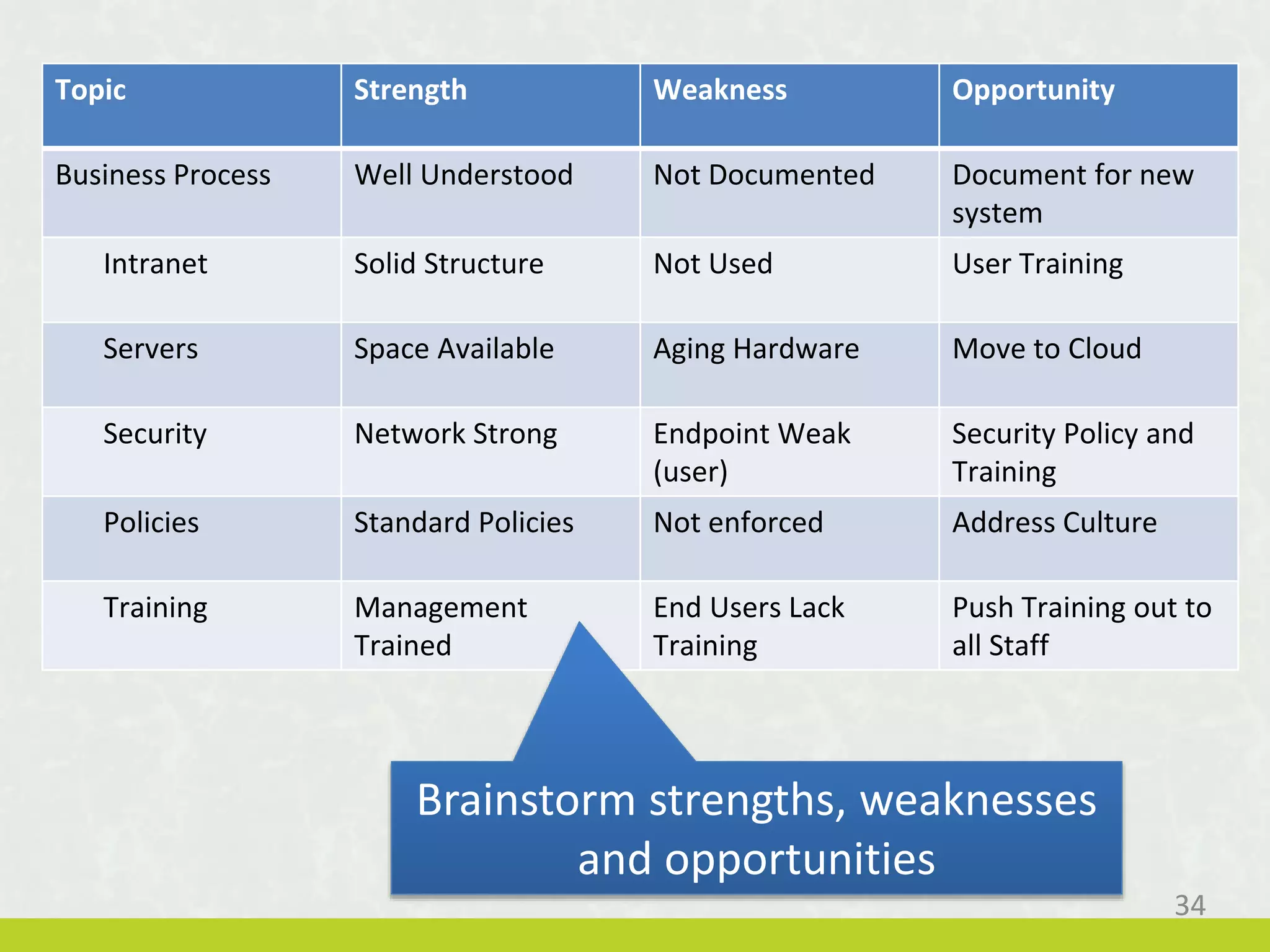 | Topic | Strength | Weakness | Opportunity |
|---|---|---|---|
| Business Process | Well Understood | Not Documented | Document for new system |
| Intranet | Solid Structure | Not Used | User Training |
| Servers | Space Available | Aging Hardware | Move to Cloud |
| Security | Network Strong | Endpoint Weak (user) | Security Policy and Training |
| Policies | Standard Policies | Not enforced | Address Culture |
| Training | Management Trained | End Users Lack Training | Push Training out to all Staff |

Brainstorm strengths, weaknesses and opportunities

34